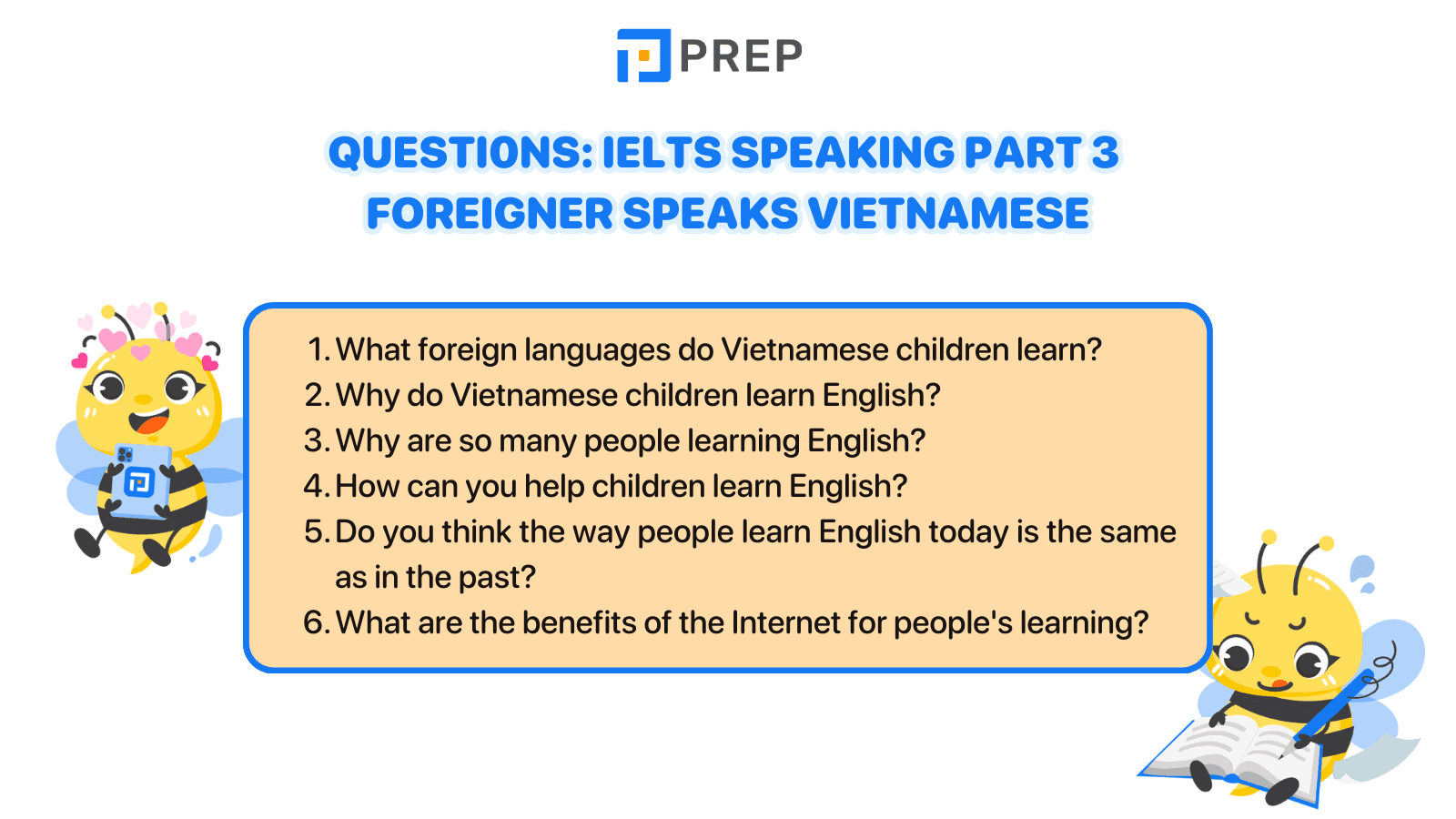 PREP

QUESTIONS: IELTS SPEAKING PART 3
FOREIGNER SPEAKS VIETNAMESE

1. What foreign languages do Vietnamese children learn?
2. Why do Vietnamese children learn English?
3. Why are so many people learning English?
4. How can you help children learn English?
5. Do you think the way people learn English today is the same as in the past?
6. What are the benefits of the Internet for people's learning?